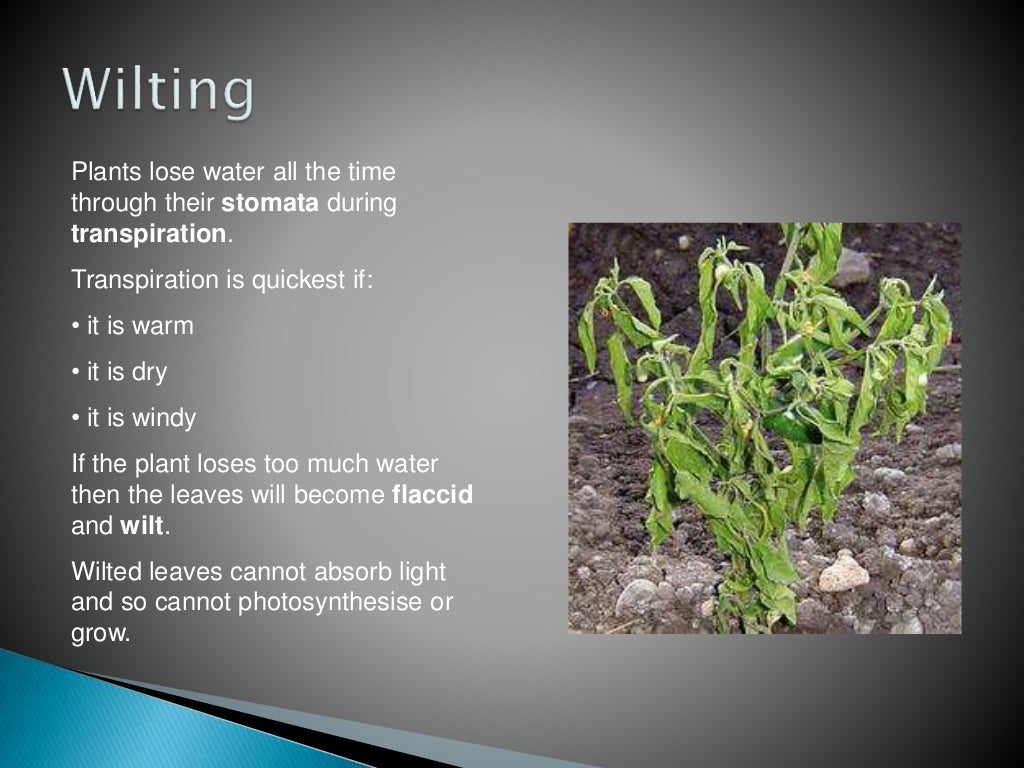 Wilting

Plants lose water all the time through their stomata during transpiration.

Transpiration is quickest if:

• it is warm

• it is dry

• it is windy

If the plant loses too much water then the leaves will become flaccid and wilt.

Wilted leaves cannot absorb light and so cannot photosynthesise or grow.